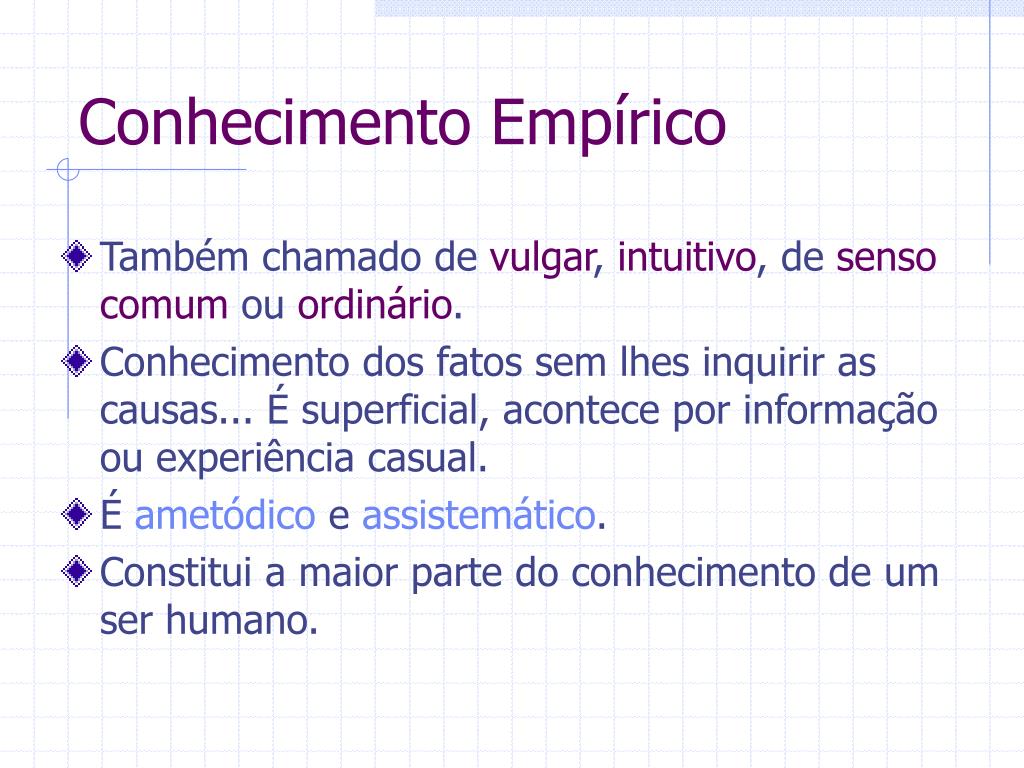 Conhecimento Empírico

Também chamado de vulgar, intuitivo, de senso comum ou ordinário.

Conhecimento dos fatos sem lhes inquirir as causas... É superficial, acontece por informação ou experiência casual.

É ametódico e assistemático.

Constitui a maior parte do conhecimento de um ser humano.